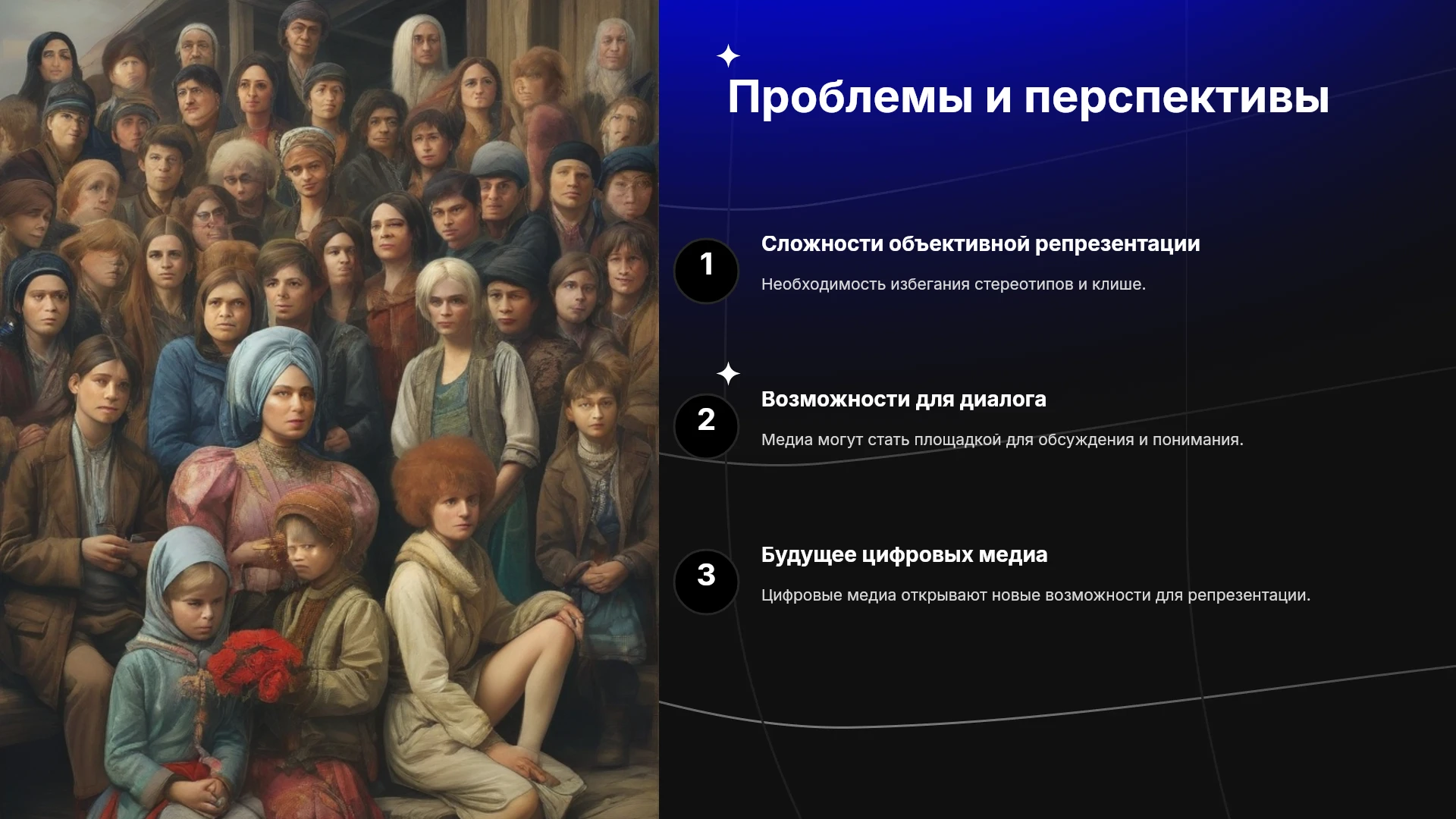 Проблемы и перспективы

1

Сложности объективной репрезентации

Необходимость избегания стереотипов и клише.

2

Возможности для диалога

Медиа могут стать площадкой для обсуждения и понимания.

3

Будущее цифровых медиа

Цифровые медиа открывают новые возможности для репрезентации.